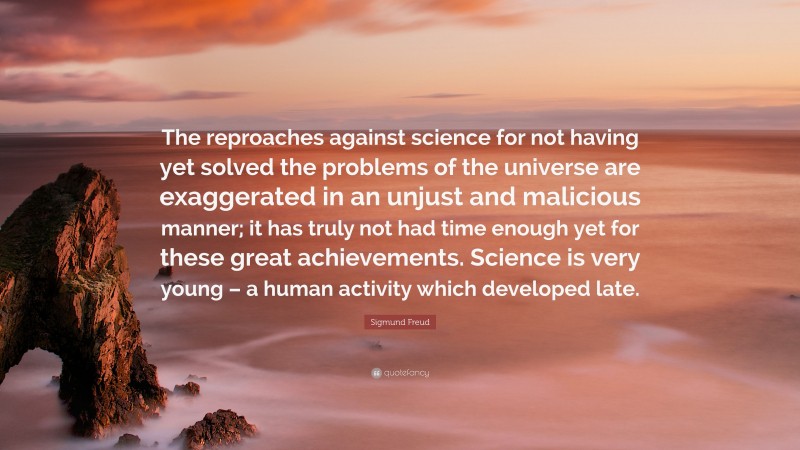 The reproaches against science for not having yet solved the problems of the universe are exaggerated in an unjust and malicious manner; it has truly not had time enough yet for these great achievements. Science is very young – a human activity which developed late.

Sigmund Freud

quotefancy